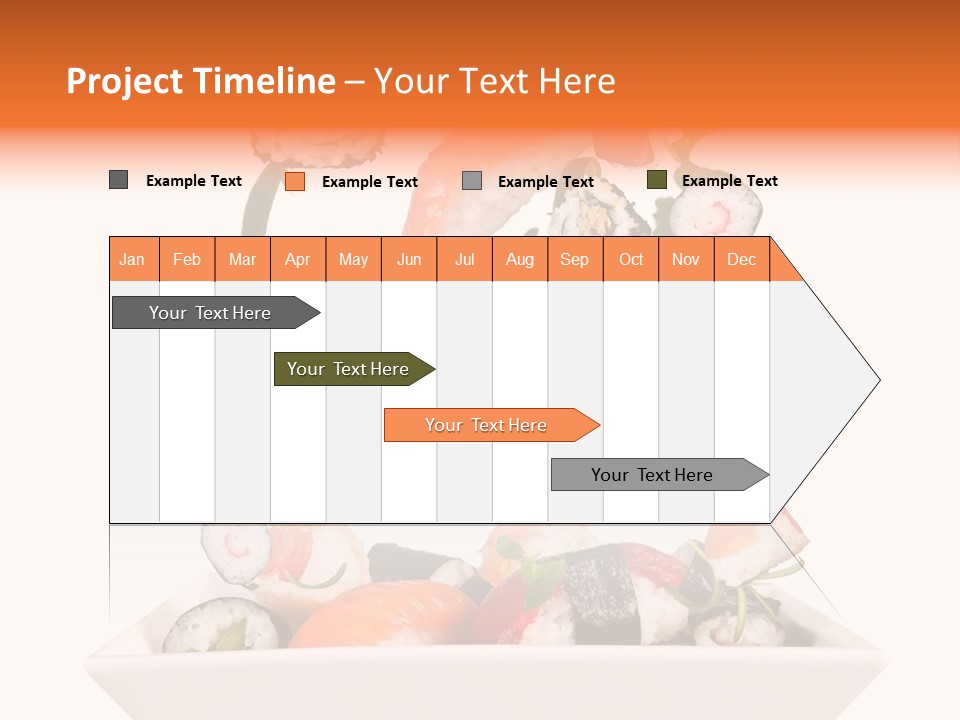 Project Timeline – Your Text Here

Example Text
Example Text
Example Text
Example Text

| Jan | Feb | Mar | Apr | May | Jun | Jul | Aug | Sep | Oct | Nov | Dec |
|---|---|---|---|---|---|---|---|---|---|---|---|

Your Text Here

Your Text Here

Your Text Here

Your Text Here